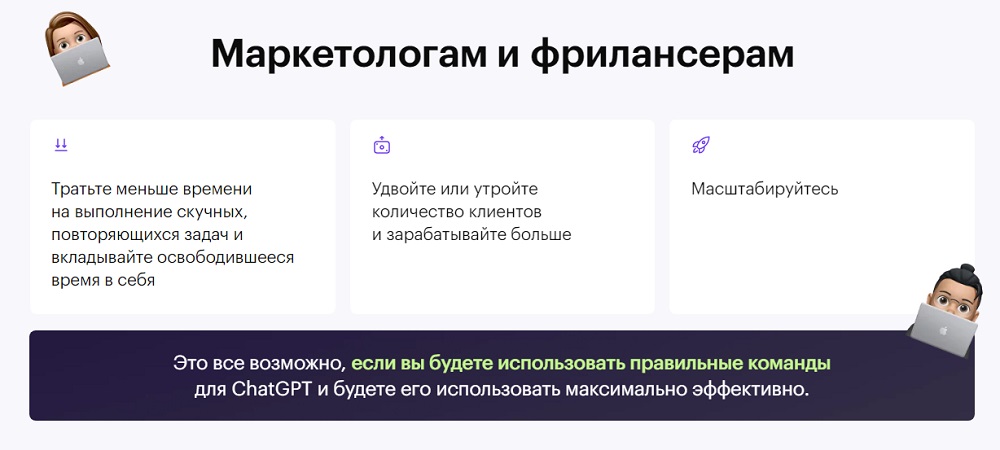 Маркетологам и фрилансерам

Тратьте меньше времени на выполнение скучных, повторяющихся задач и вкладывайте освободившееся время в себя

Удвойте или утройте количество клиентов и зарабатывайте больше

Масштабируйтесь

Это все возможно, если вы будете использовать правильные команды для ChatGPT и будете его использовать максимально эффективно.